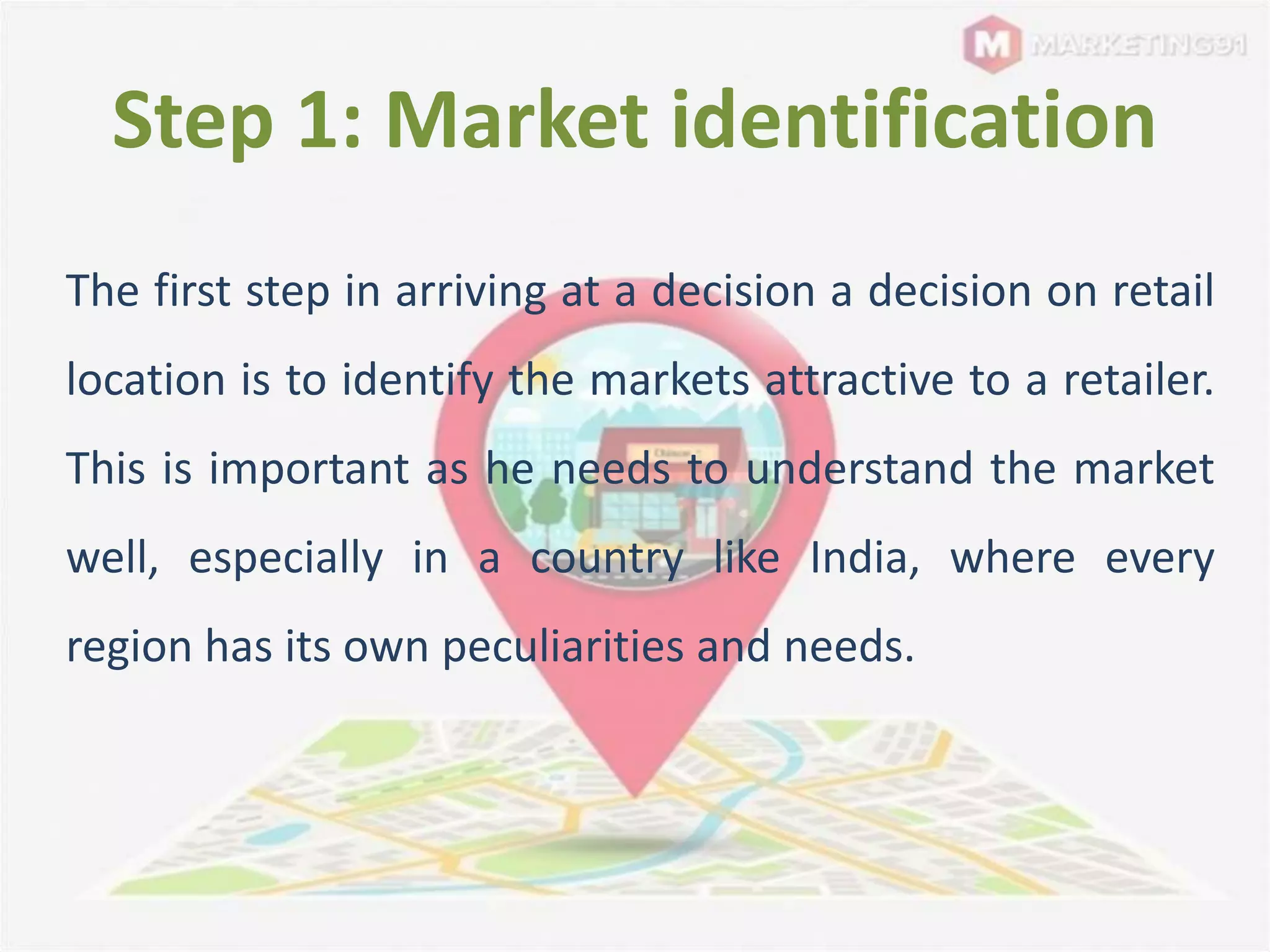 M MARKETING91

Step 1: Market identification

The first step in arriving at a decision a decision on retail location is to identify the markets attractive to a retailer. This is important as he needs to understand the market well, especially in a country like India, where every region has its own peculiarities and needs.